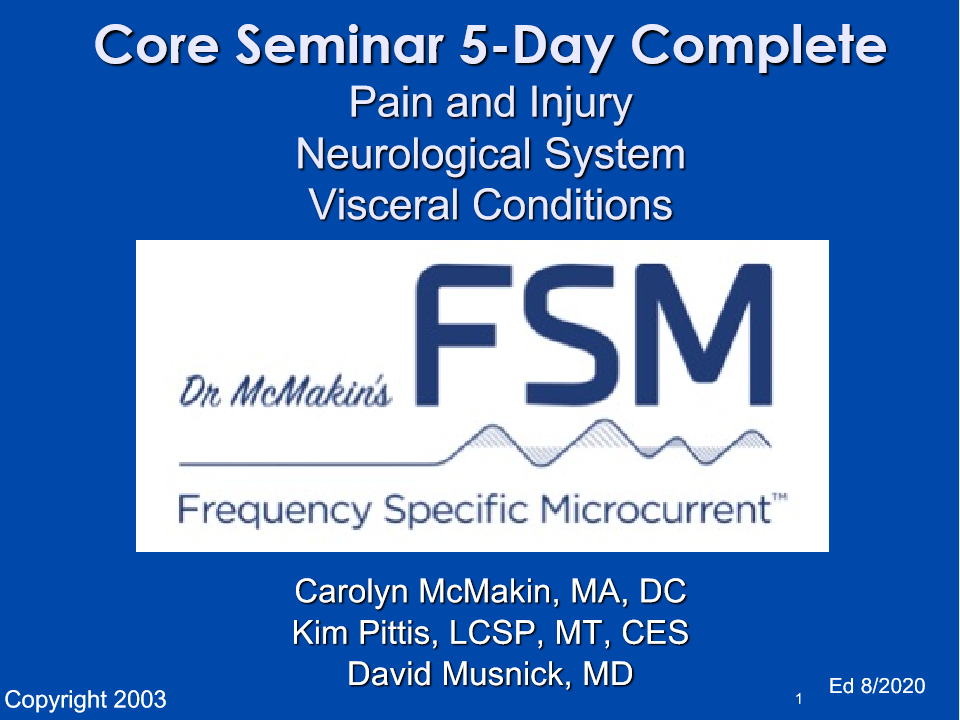 Core Seminar 5-Day Complete
Pain and Injury
Neurological System
Visceral Conditions

Dr McMakin's FSM

Frequency Specific Microcurrent™

Carolyn McMakin, MA, DC
Kim Pittis, LCSP, MT, CES
David Musnick, MD

Copyright 2003

1

Ed 8/2020